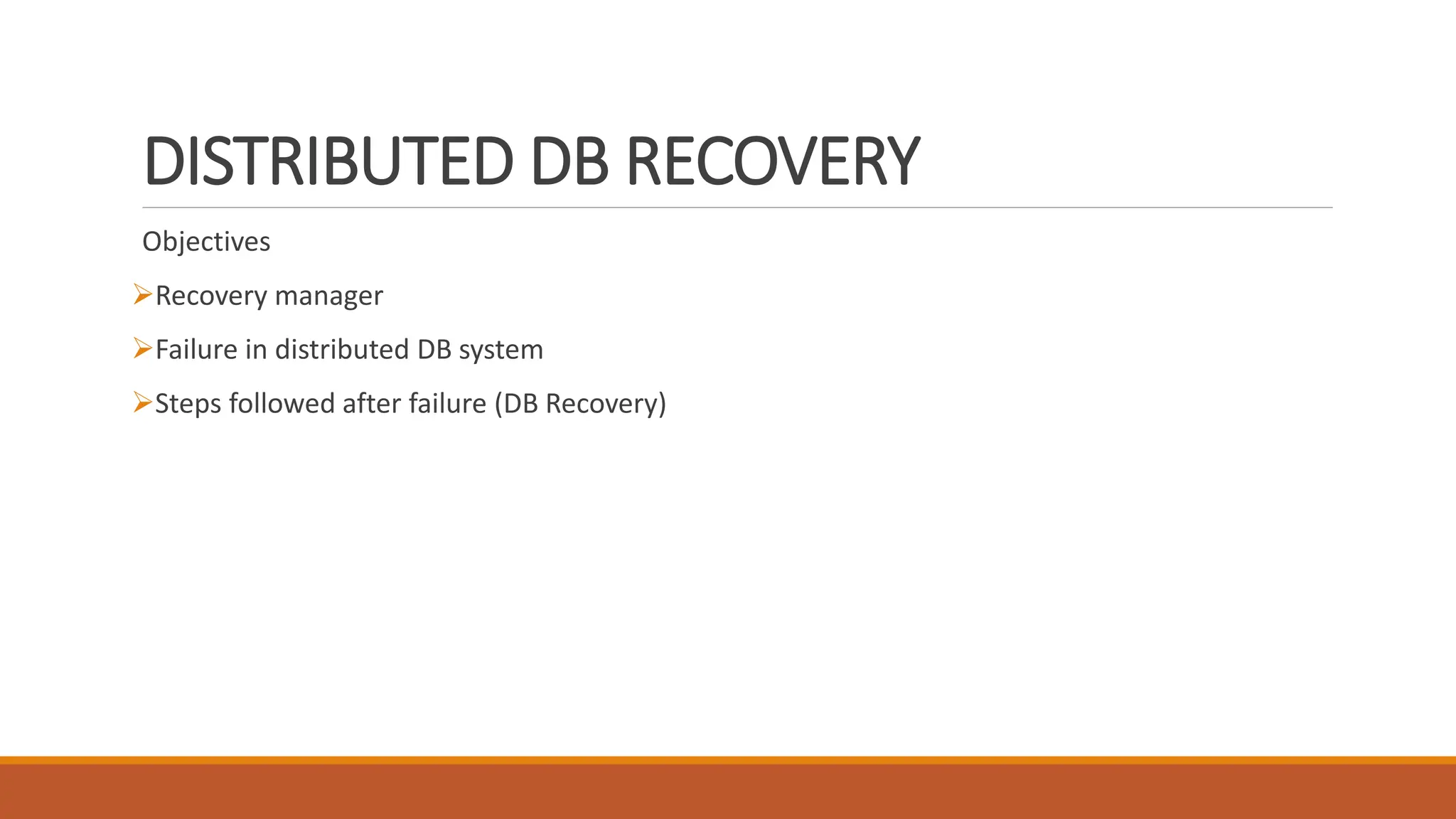 DISTRIBUTED DB RECOVERY

Objectives

➢Recovery manager

➢Failure in distributed DB system

➢Steps followed after failure (DB Recovery)